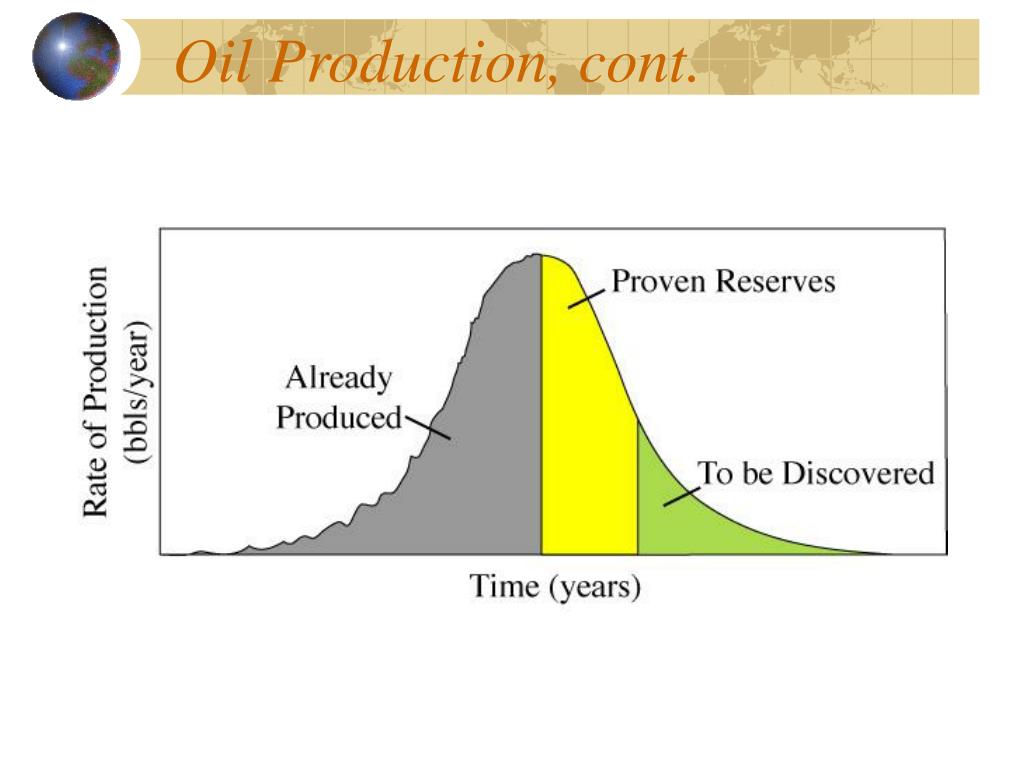 Oil Production, cont.

Rate of Production (bbls/year)

Already Produced

Proven Reserves

To be Discovered

Time (years)